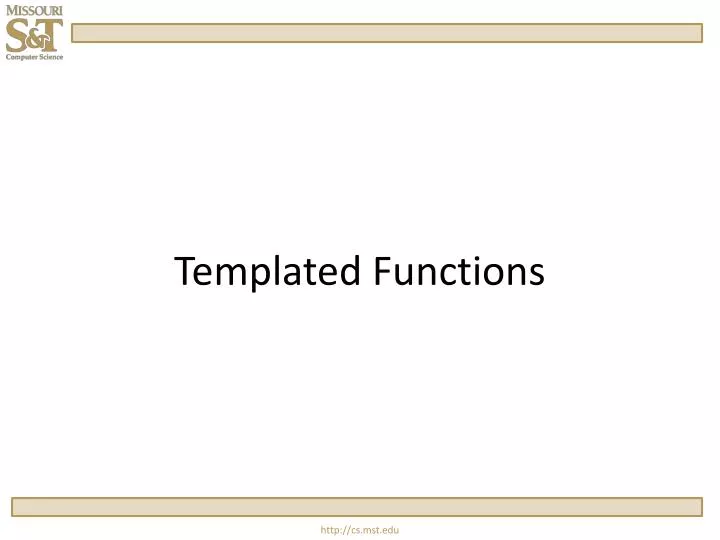 MISSOURI
S&T
Computer Science

Templated Functions

http://cs.mst.edu